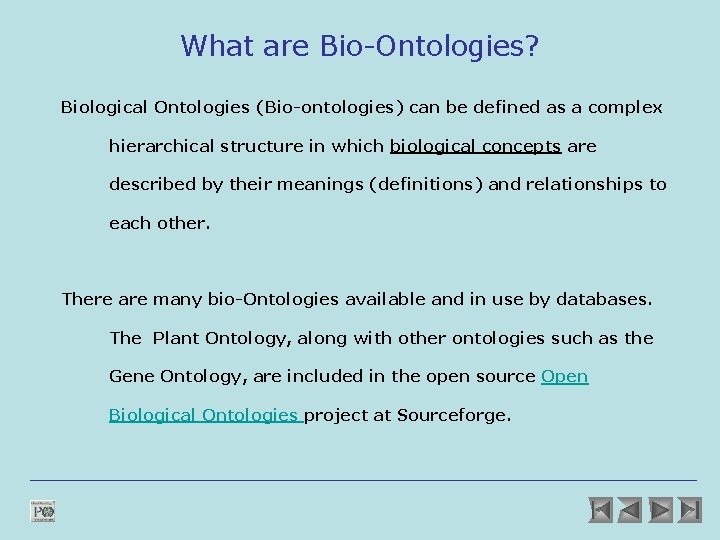 What are Bio-Ontologies?

Biological Ontologies (Bio-ontologies) can be defined as a complex hierarchical structure in which biological concepts are described by their meanings (definitions) and relationships to each other.

There are many bio-Ontologies available and in use by databases. The Plant Ontology, along with other ontologies such as the Gene Ontology, are included in the open source Open Biological Ontologies project at Sourceforge.

PO